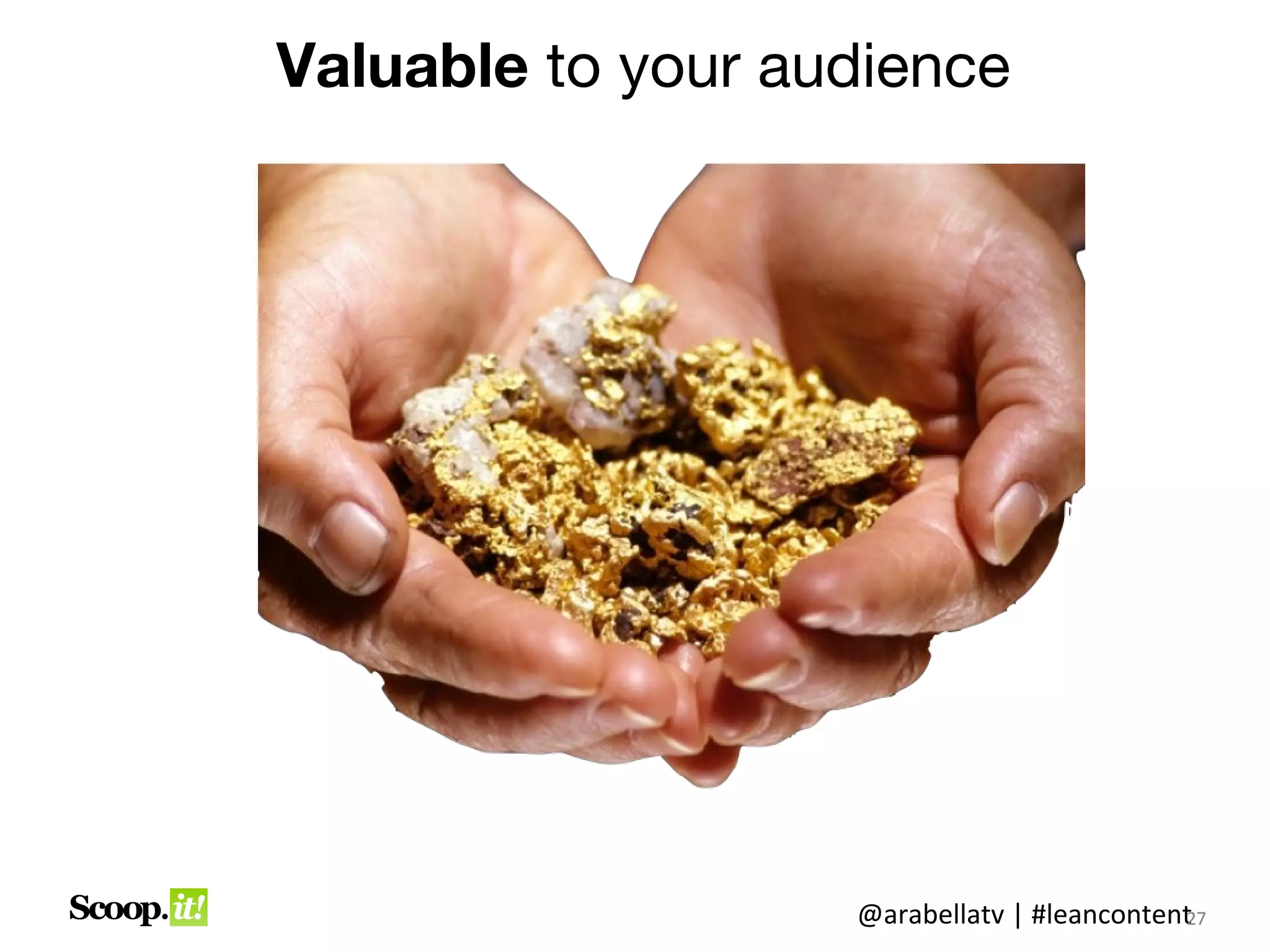 Valuable to your audience

Scoop.it!

@arabellatv | #leancontent 27